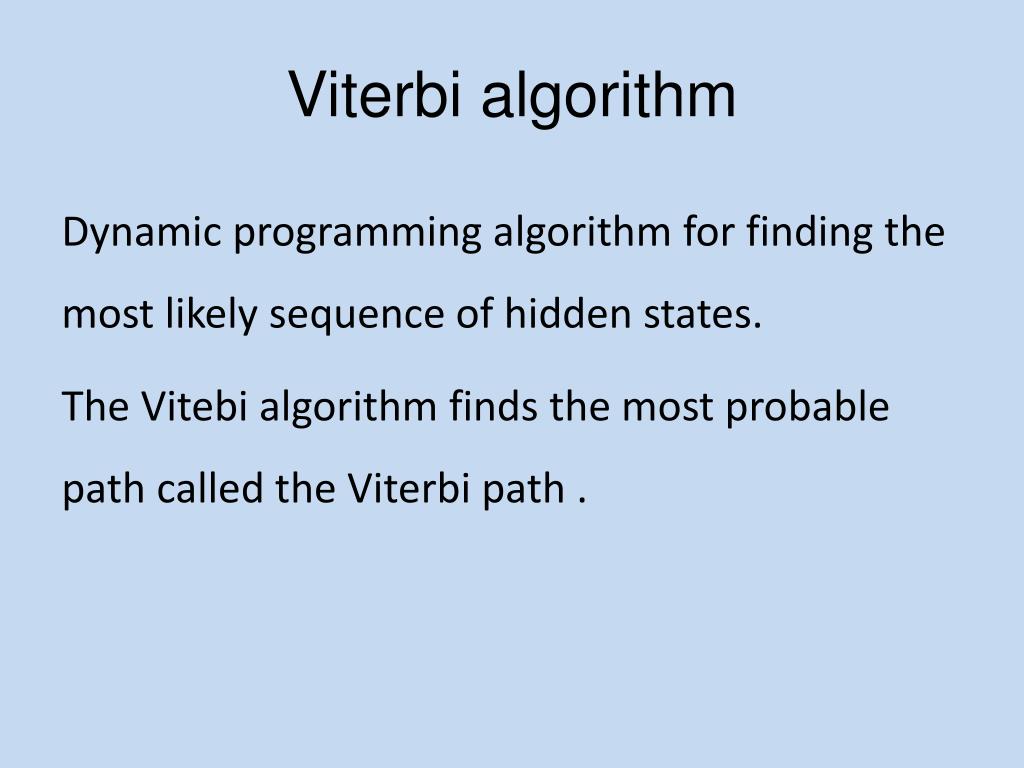 Viterbi algorithm

Dynamic programming algorithm for finding the most likely sequence of hidden states.

The Vitebi algorithm finds the most probable path called the Viterbi path .